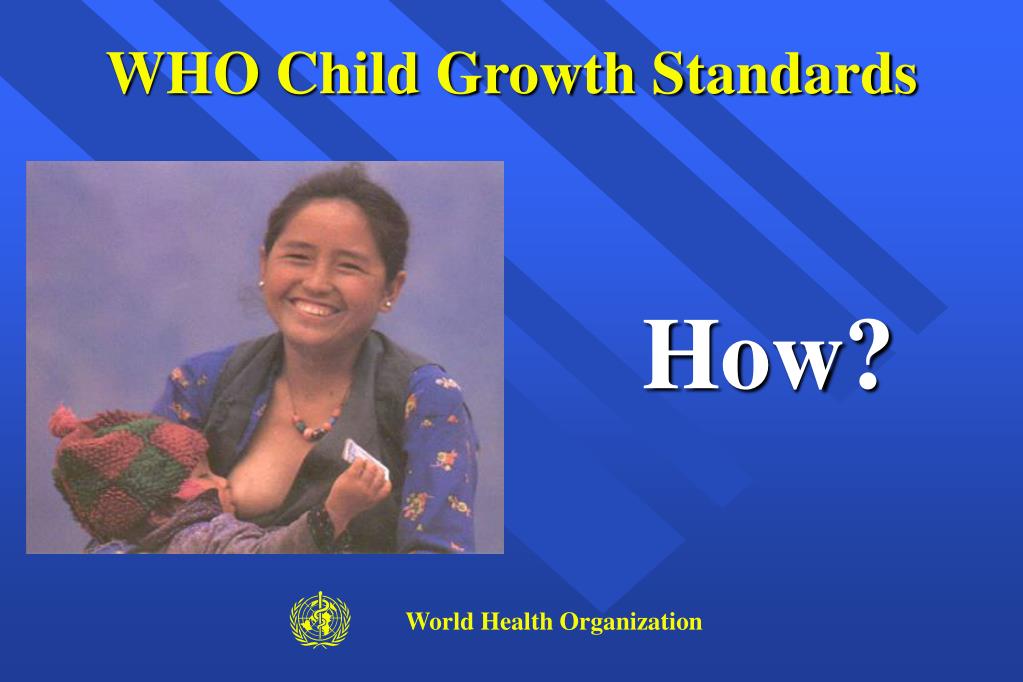 WHO Child Growth Standards

How?

World Health Organization